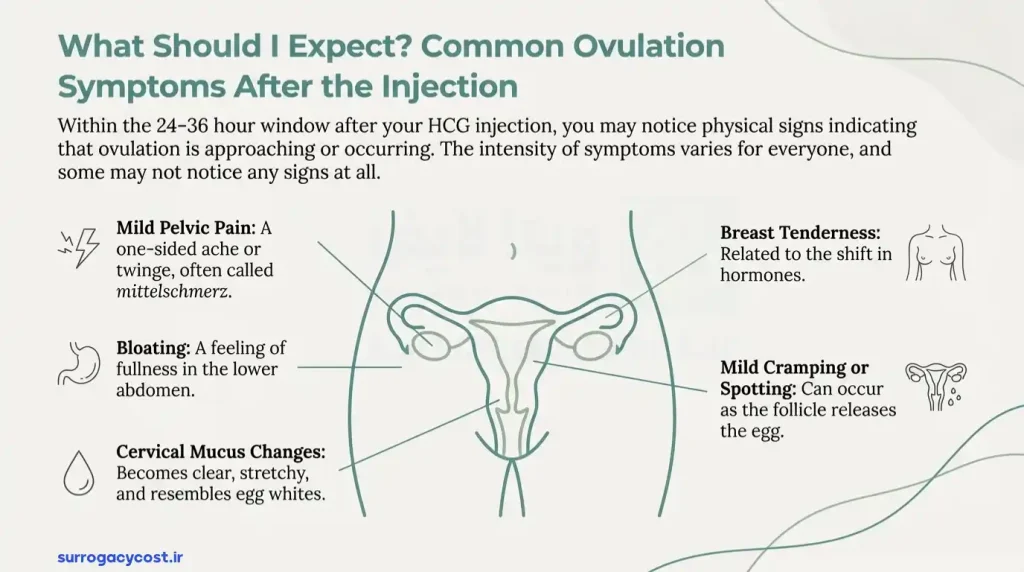 What Should I Expect? Common Ovulation Symptoms After the Injection

Within the 24–36 hour window after your HCG injection, you may notice physical signs indicating that ovulation is approaching or occurring. The intensity of symptoms varies for everyone, and some may not notice any signs at all.

Mild Pelvic Pain: A one-sided ache or twinge, often called mittelschmerz.

Bloating: A feeling of fullness in the lower abdomen.

Cervical Mucus Changes: Becomes clear, stretchy, and resembles egg whites.

Breast Tenderness: Related to the shift in hormones.

Mild Cramping or Spotting: Can occur as the follicle releases the egg.

surrogacycost.ir